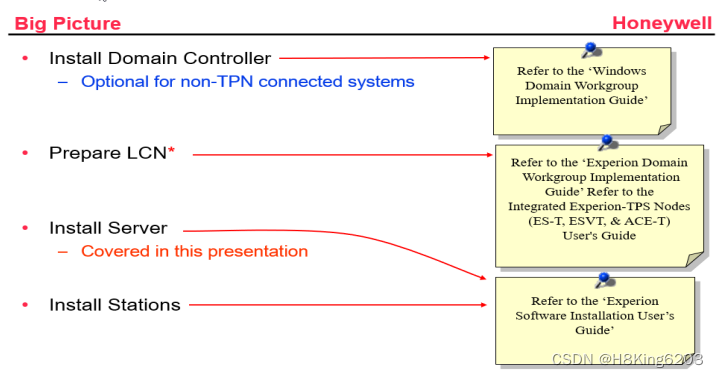 Big Picture

Honeywell

• Install Domain Controller
– Optional for non-TPN connected systems

• Prepare LCN*

• Install Server
– Covered in this presentation

• Install Stations

Refer to the 'Windows Domain Workgroup Implementation Guide'

Refer to the 'Experion Domain Workgroup Implementation Guide' Refer to the Integrated Experion-TPS Nodes (ES-T, ESVT, & ACE-T) User's Guide

Refer to the 'Experion Software Installation User's Guide'

CSDN @H8King6203